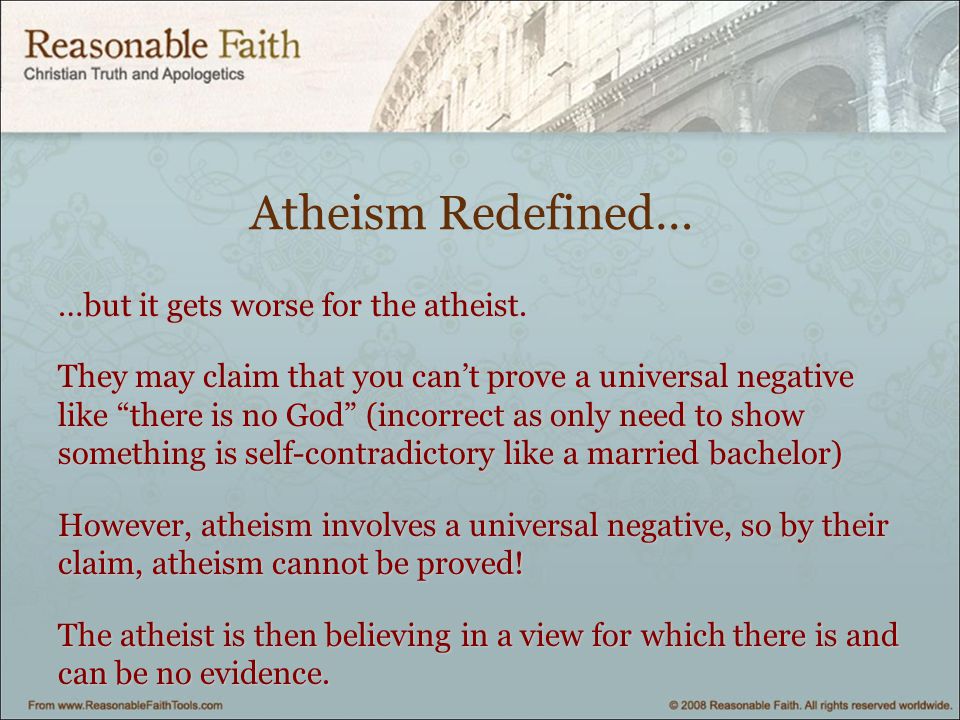 Reasonable Faith
Christian Truth and Apologetics

Atheism Redefined…

…but it gets worse for the atheist.

They may claim that you can't prove a universal negative like "there is no God" (incorrect as only need to show something is self-contradictory like a married bachelor)

However, atheism involves a universal negative, so by their claim, atheism cannot be proved!

The atheist is then believing in a view for which there is and can be no evidence.

From www.ReasonableFaithTools.com

© 2008 Reasonable Faith. All rights reserved worldwide.